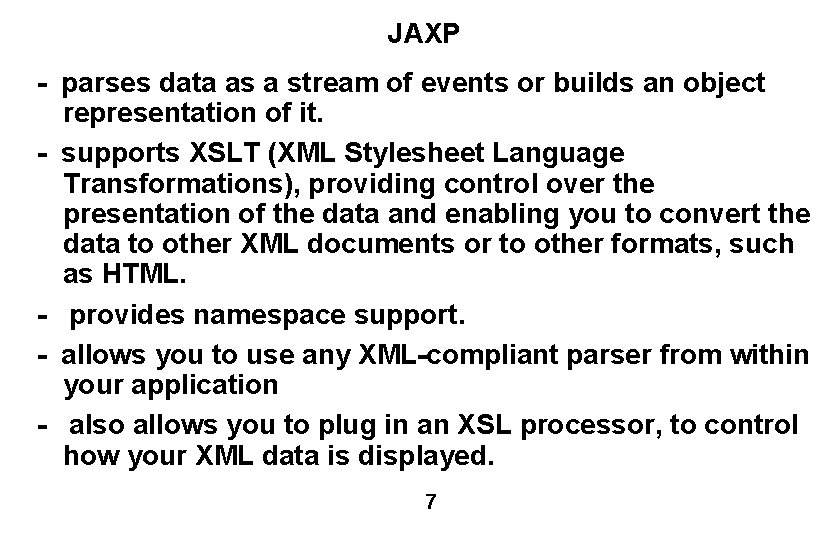 JAXP

- parses data as a stream of events or builds an object representation of it.

- supports XSLT (XML Stylesheet Language Transformations), providing control over the presentation of the data and enabling you to convert the data to other XML documents or to other formats, such as HTML.

- provides namespace support.

- allows you to use any XML-compliant parser from within your application

- also allows you to plug in an XSL processor, to control how your XML data is displayed.

7